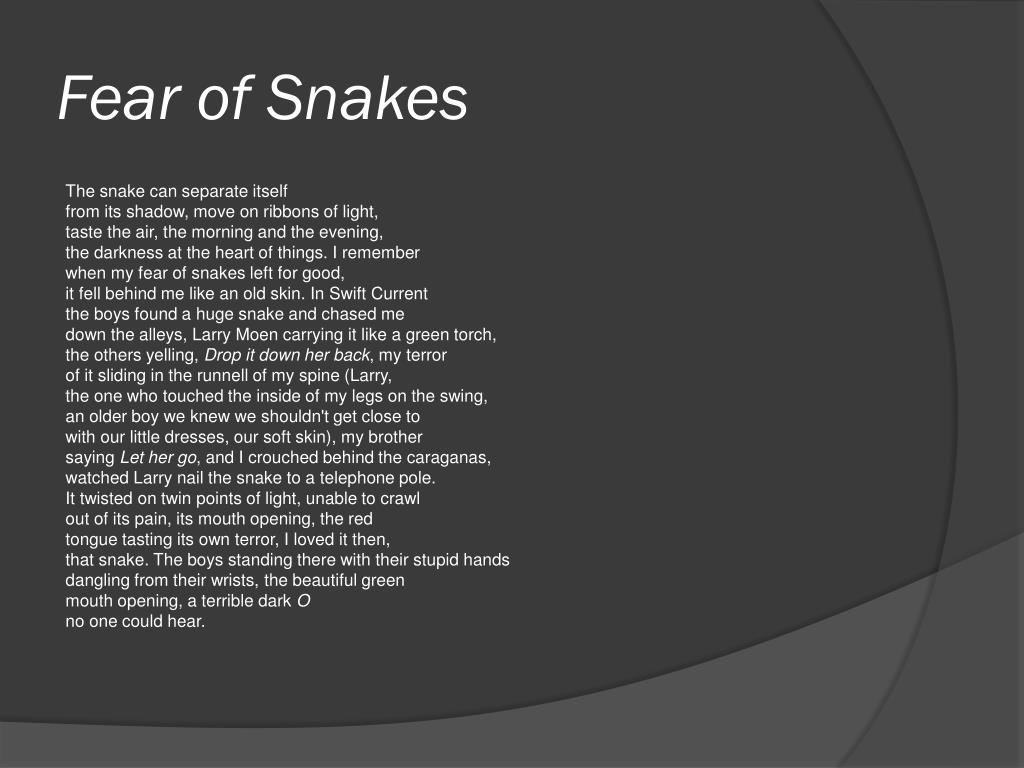 Fear of Snakes

The snake can separate itself
from its shadow, move on ribbons of light,
taste the air, the morning and the evening,
the darkness at the heart of things. I remember
when my fear of snakes left for good,
it fell behind me like an old skin. In Swift Current
the boys found a huge snake and chased me
down the alleys, Larry Moen carrying it like a green torch,
the others yelling, Drop it down her back, my terror
of it sliding in the runnell of my spine (Larry,
the one who touched the inside of my legs on the swing,
an older boy we knew we shouldn't get close to
with our little dresses, our soft skin), my brother
saying Let her go, and I crouched behind the caraganas,
watched Larry nail the snake to a telephone pole.
It twisted on twin points of light, unable to crawl
out of its pain, its mouth opening, the red
tongue tasting its own terror, I loved it then,
that snake. The boys standing there with their stupid hands
dangling from their wrists, the beautiful green
mouth opening, a terrible dark O
no one could hear.